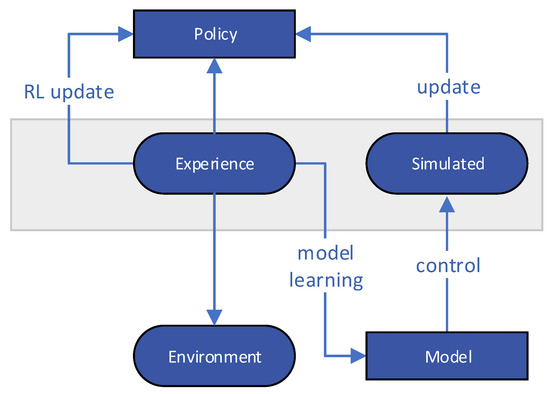 Policy

RL update

update

Experience

Simulated

model learning

control

Environment

Model